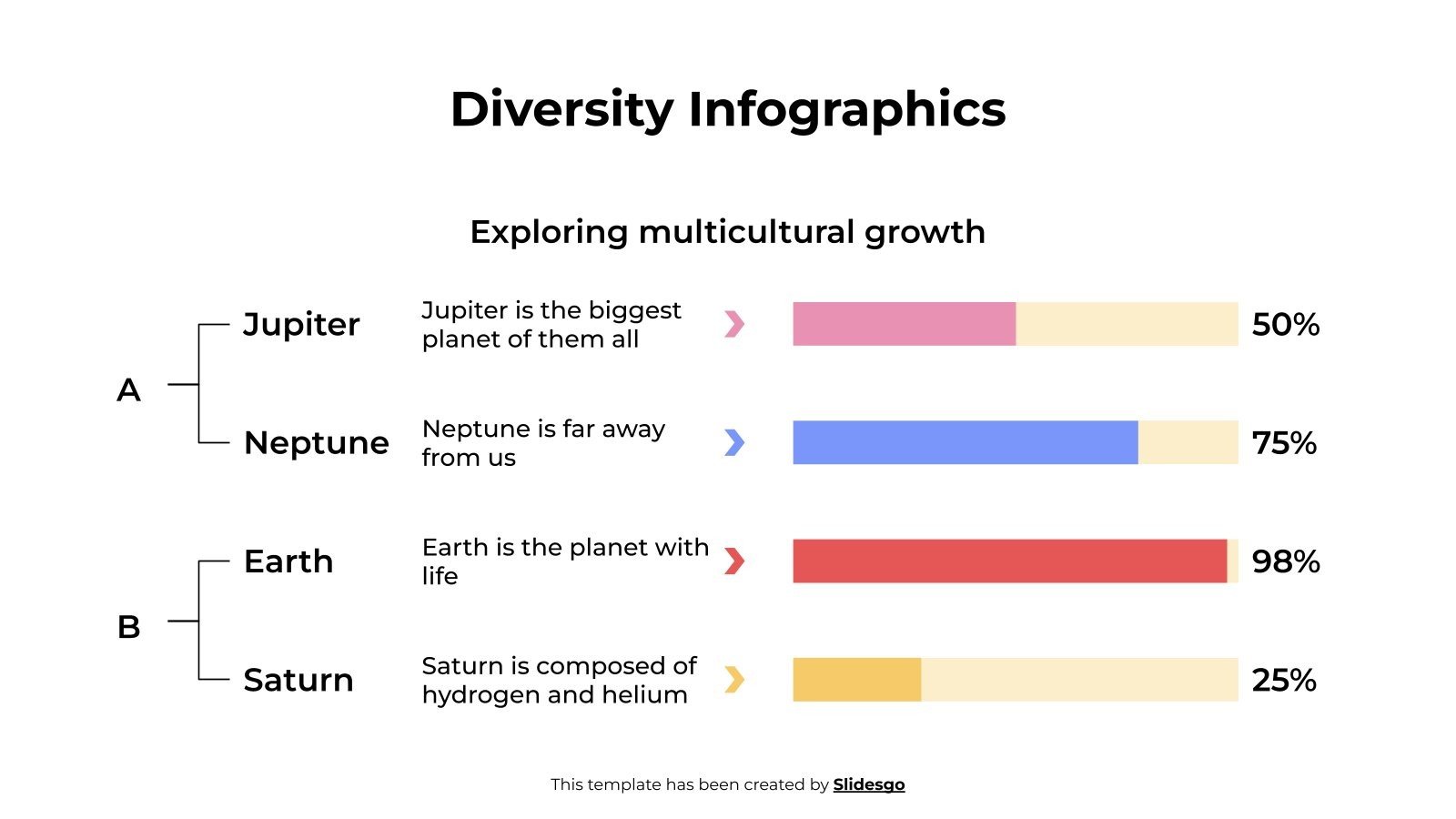 Diversity Infographics

Exploring multicultural growth

A

Jupiter
Jupiter is the biggest planet of them all
50%

Neptune
Neptune is far away from us
75%

B

Earth
Earth is the planet with life
98%

Saturn
Saturn is composed of hydrogen and helium
25%

This template has been created by Slidesgo